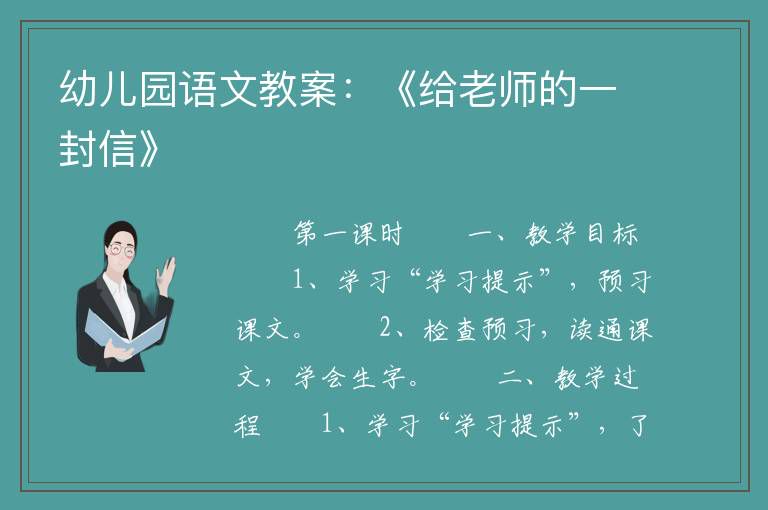 幼儿园语文教案：《给老师的一封信》

第一课时　　一、教学目标　　1、学习“学习提示”，预习课文。　　2、检查预习，读通课文，学会生字。　　二、教学过程　　1、学习“学习提示”，了